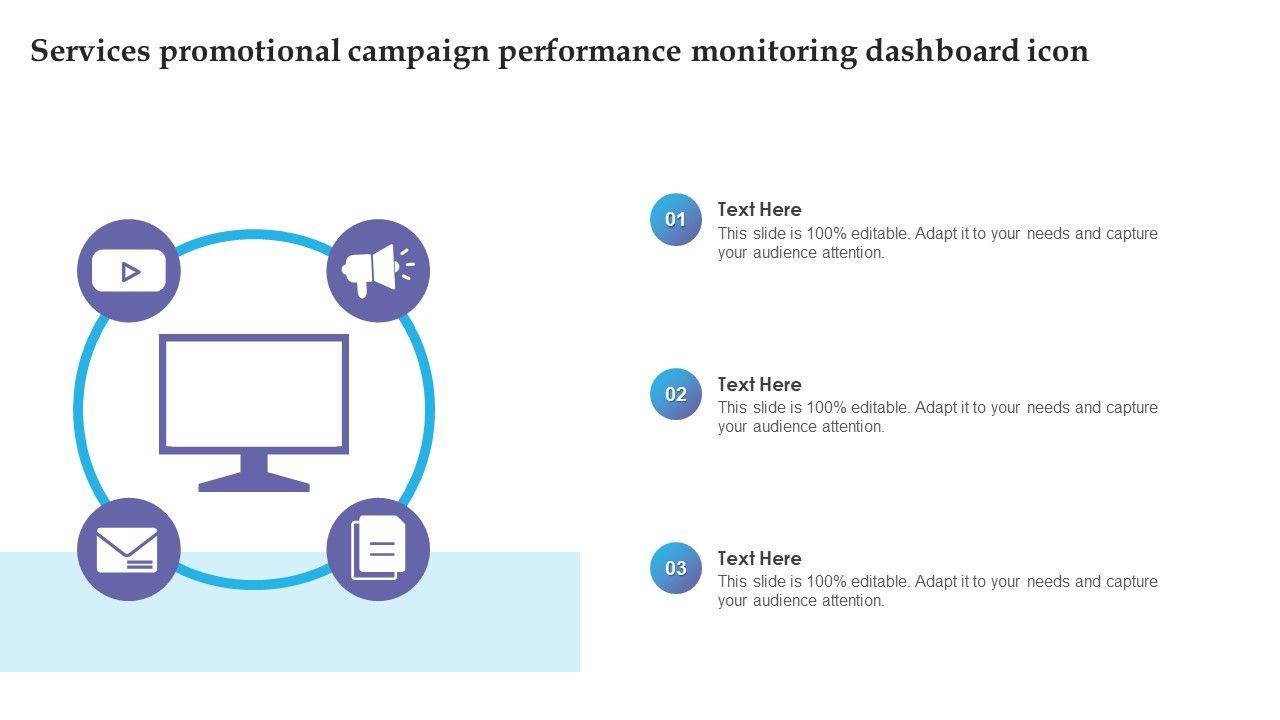 Services promotional campaign performance monitoring dashboard icon

01
Text Here
This slide is 100% editable. Adapt it to your needs and capture your audience attention.

02
Text Here
This slide is 100% editable. Adapt it to your needs and capture your audience attention.

03
Text Here
This slide is 100% editable. Adapt it to your needs and capture your audience attention.